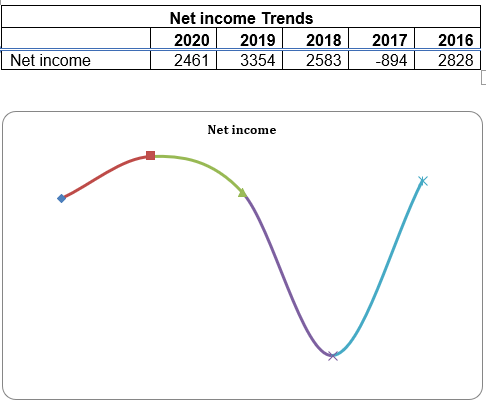 Net income Trends

| | 2020 | 2019 | 2018 | 2017 | 2016 |
|---|---|---|---|---|---|
| Net income | 2461 | 3354 | 2583 | -894 | 2828 |

Net income